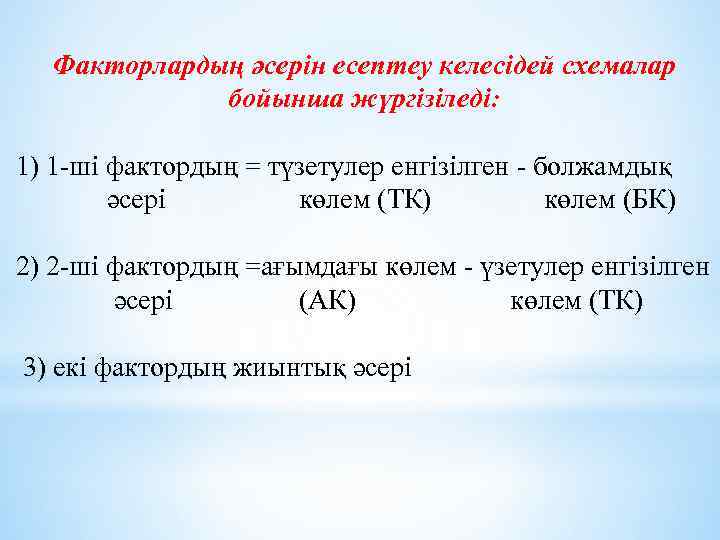 Факторлардың әсерін есептеу келесідей схемалар бойынша жүргізіледі:

1) 1-ші фактордың = түзетулер енгізілген - болжамдық
әсері көлем (ТК) көлем (БК)

2) 2-ші фактордың =ағымдағы көлем - үзетулер енгізілген
әсері (АК) көлем (ТК)

3) екі фактордың жиынтық әсері